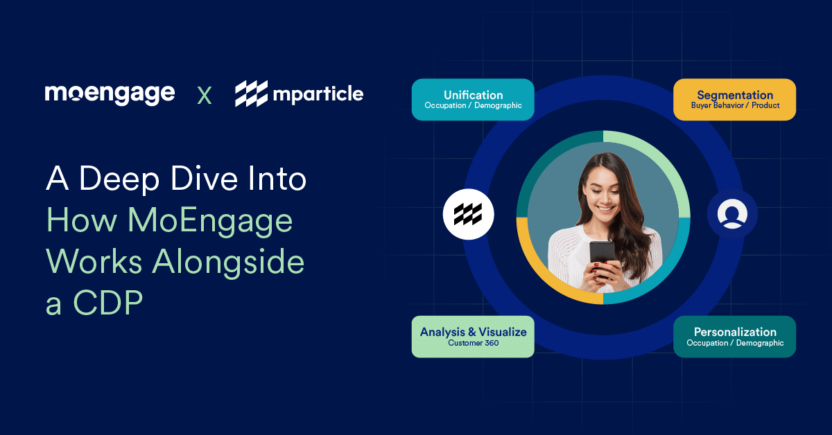 moengage X mparticle

A Deep Dive Into How MoEngage Works Alongside a CDP

Unification
Occupation / Demographic

Segmentation
Buyer Behavior / Product

Analysis & Visualize
Customer 360

Personalization
Occupation / Demographic